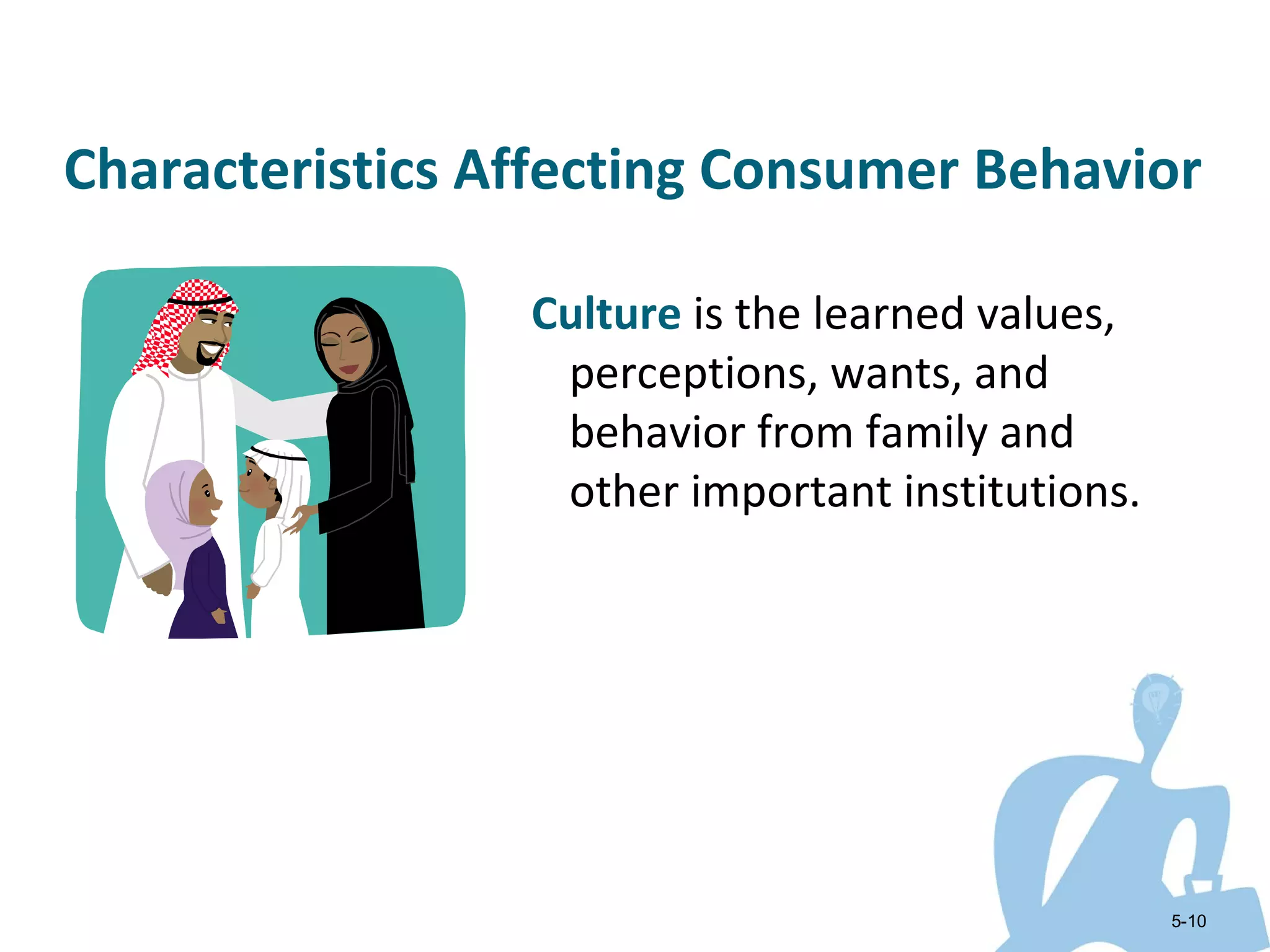 Characteristics Affecting Consumer Behavior

Culture is the learned values, perceptions, wants, and behavior from family and other important institutions.

5-10